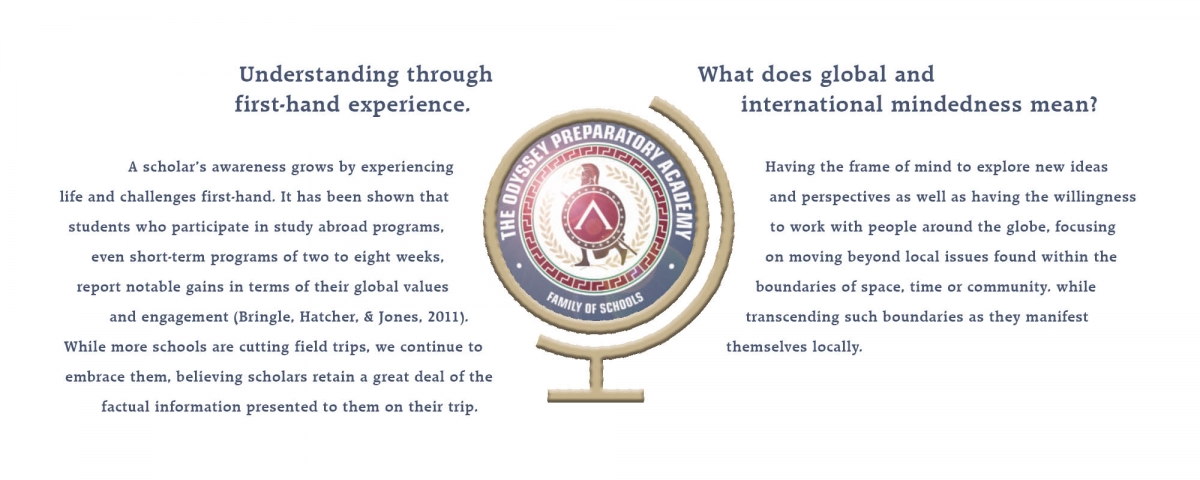 Understanding through first-hand experience.

A scholar's awareness grows by experiencing life and challenges first-hand. It has been shown that students who participate in study abroad programs, even short-term programs of two to eight weeks, report notable gains in terms of their global values and engagement (Bringle, Hatcher, & Jones, 2011). While more schools are cutting field trips, we continue to embrace them, believing scholars retain a great deal of the factual information presented to them on their trip.

THE ODYSSEY PREPARATORY ACADEMY
FAMILY OF SCHOOLS

What does global and international mindedness mean?

Having the frame of mind to explore new ideas and perspectives as well as having the willingness to work with people around the globe, focusing on moving beyond local issues found within the boundaries of space, time or community. while transcending such boundaries as they manifest themselves locally.